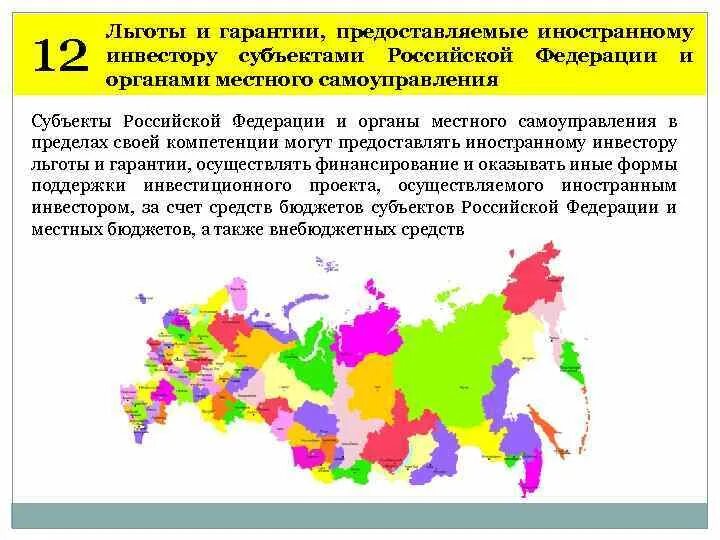 12 Льготы и гарантии, предоставляемые иностранному инвестору субъектами Российской Федерации и органами местного самоуправления

Субъекты Российской Федерации и органы местного самоуправления в пределах своей компетенции могут предоставлять иностранному инвестору льготы и гарантии, осуществлять финансирование и оказывать иные формы поддержки инвестиционного проекта, осуществляемого иностранным инвестором, за счет средств бюджетов субъектов Российской Федерации и местных бюджетов, а также внебюджетных средств